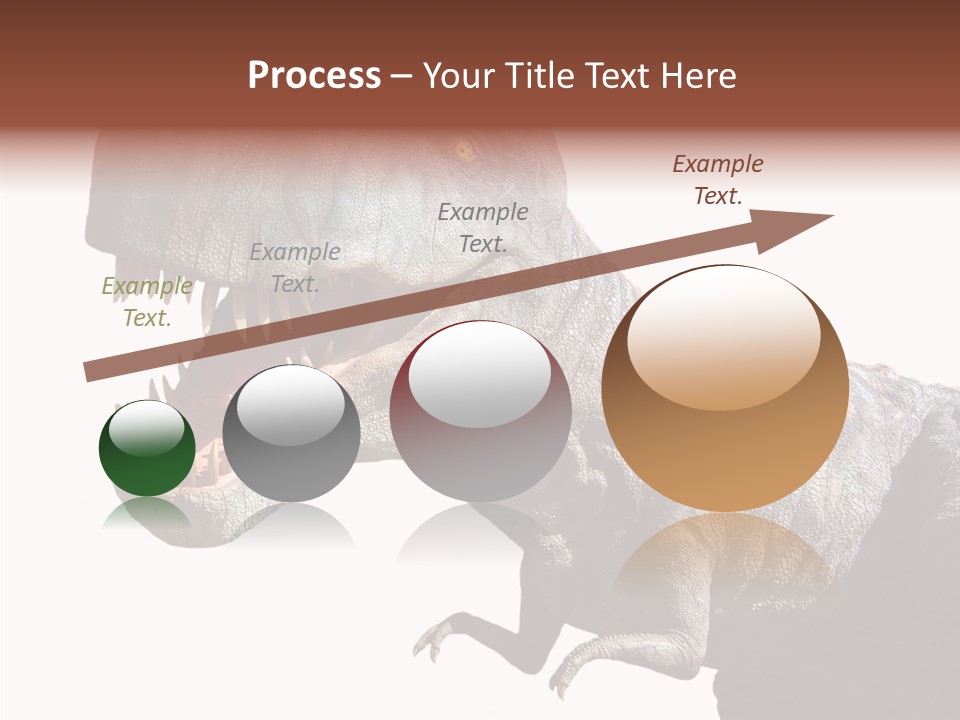 Process – Your Title Text Here

Example Text.

Example Text.

Example Text.

Example Text.